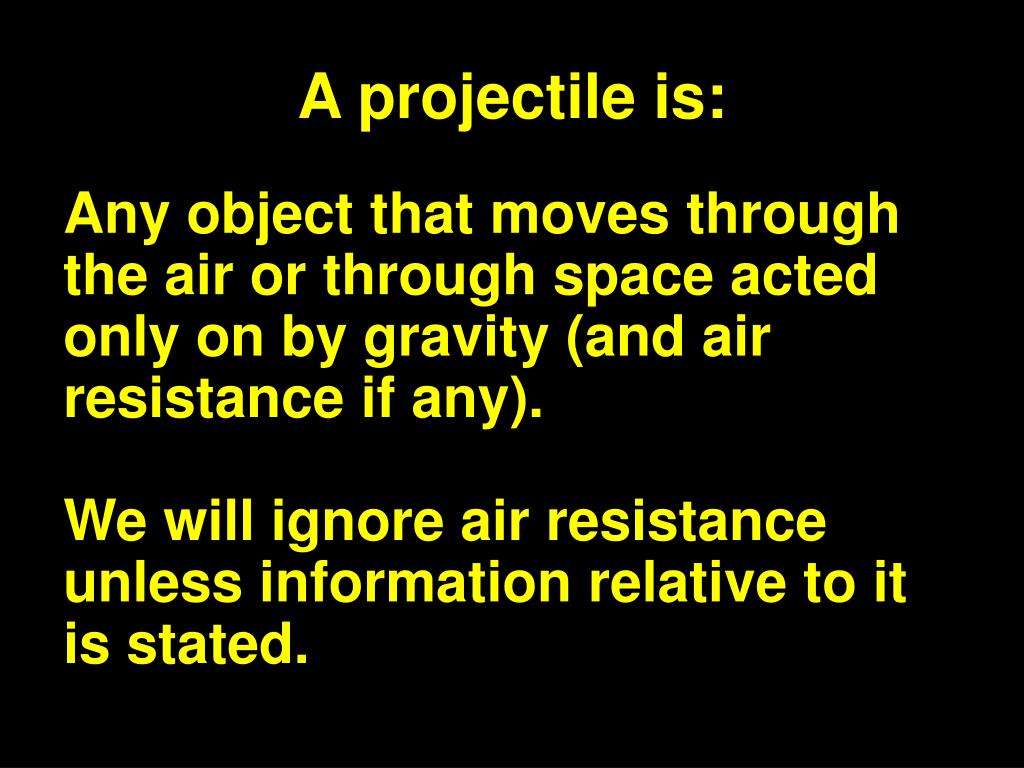 A projectile is:

Any object that moves through the air or through space acted only on by gravity (and air resistance if any).

We will ignore air resistance unless information relative to it is stated.